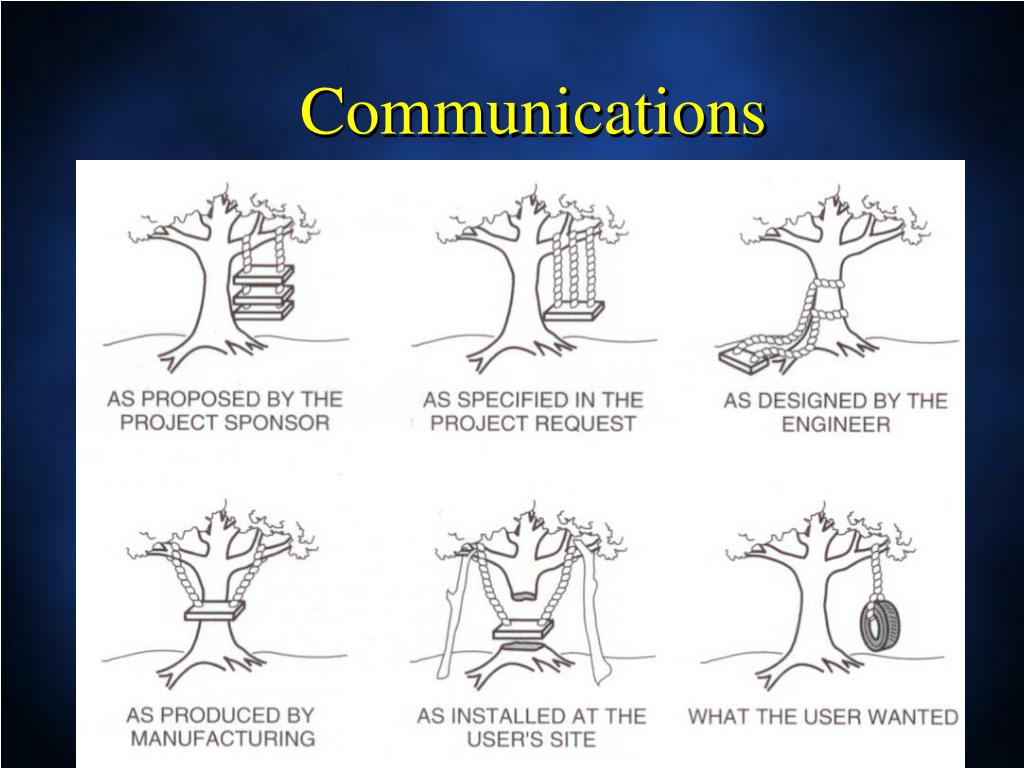 Communications

AS PROPOSED BY THE PROJECT SPONSOR

AS SPECIFIED IN THE PROJECT REQUEST

AS DESIGNED BY THE ENGINEER

AS PRODUCED BY MANUFACTURING

AS INSTALLED AT THE USER'S SITE

WHAT THE USER WANTED